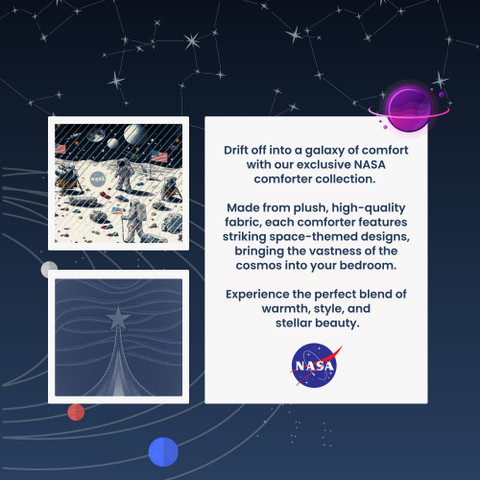 NASA

Drift off into a galaxy of comfort with our exclusive NASA comforter collection.

Made from plush, high-quality fabric, each comforter features striking space-themed designs, bringing the vastness of the cosmos into your bedroom.

Experience the perfect blend of warmth, style, and stellar beauty.

NASA